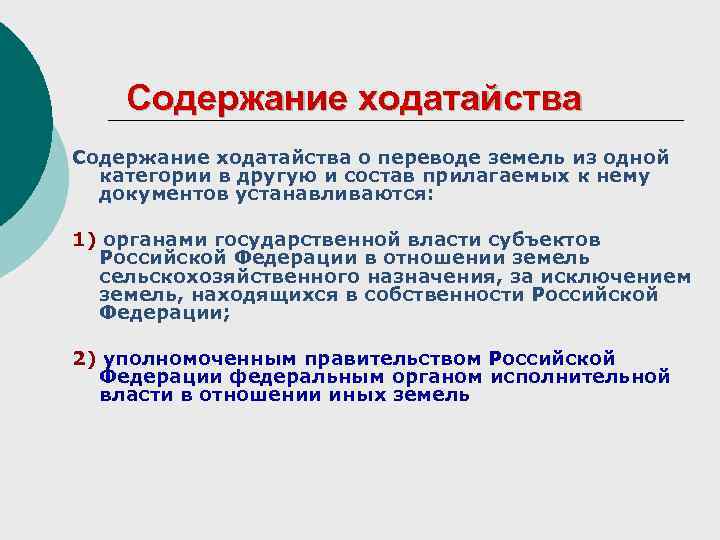 Содержание ходатайства

Содержание ходатайства о переводе земель из одной категории в другую и состав прилагаемых к нему документов устанавливаются:

1) органами государственной власти субъектов Российской Федерации в отношении земель сельскохозяйственного назначения, за исключением земель, находящихся в собственности Российской Федерации;

2) уполномоченным правительством Российской Федерации федеральным органом исполнительной власти в отношении иных земель